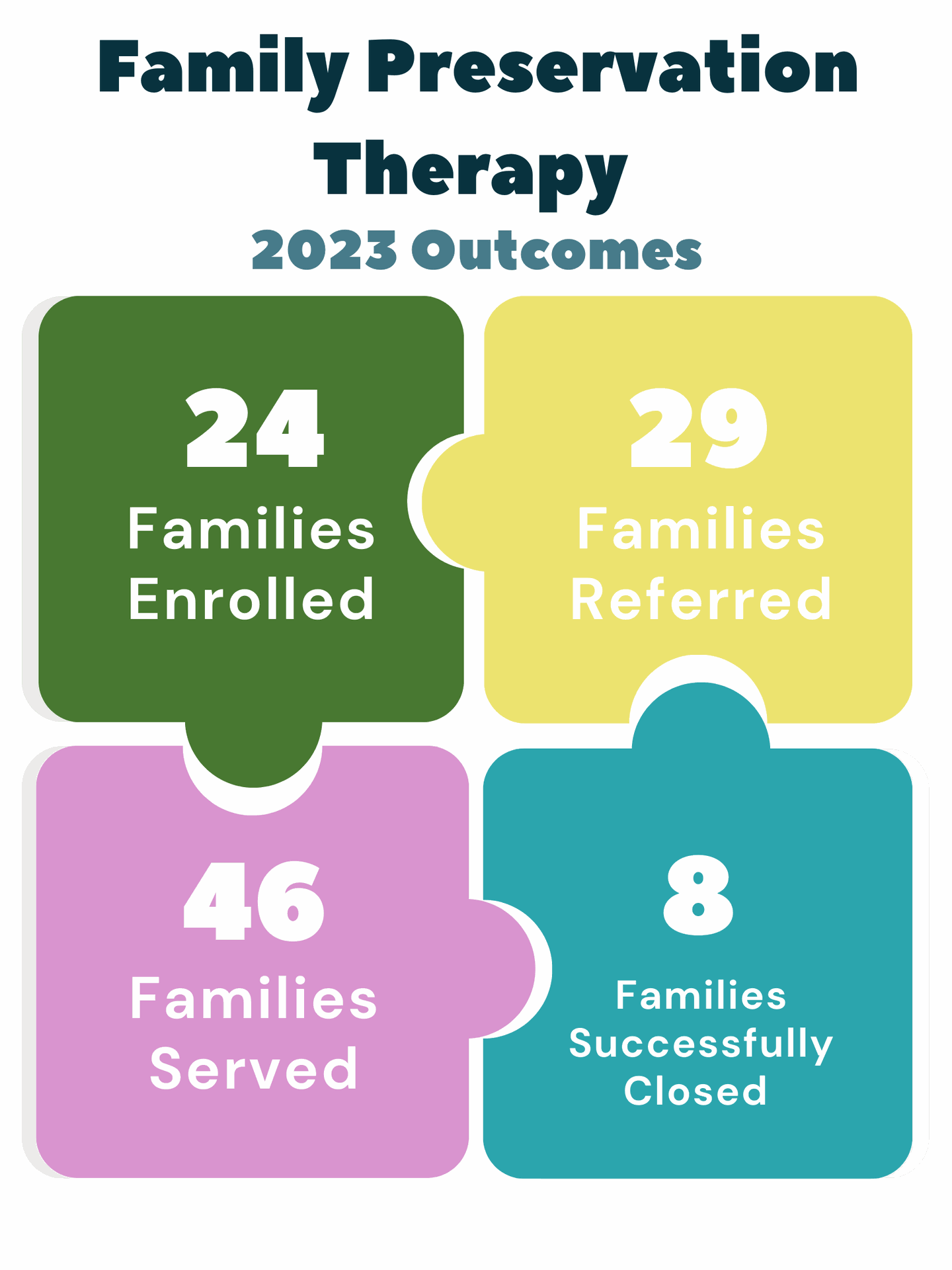 Family Preservation Therapy

2023 Outcomes

24
Families Enrolled

29
Families Referred

46
Families Served

8
Families Successfully Closed